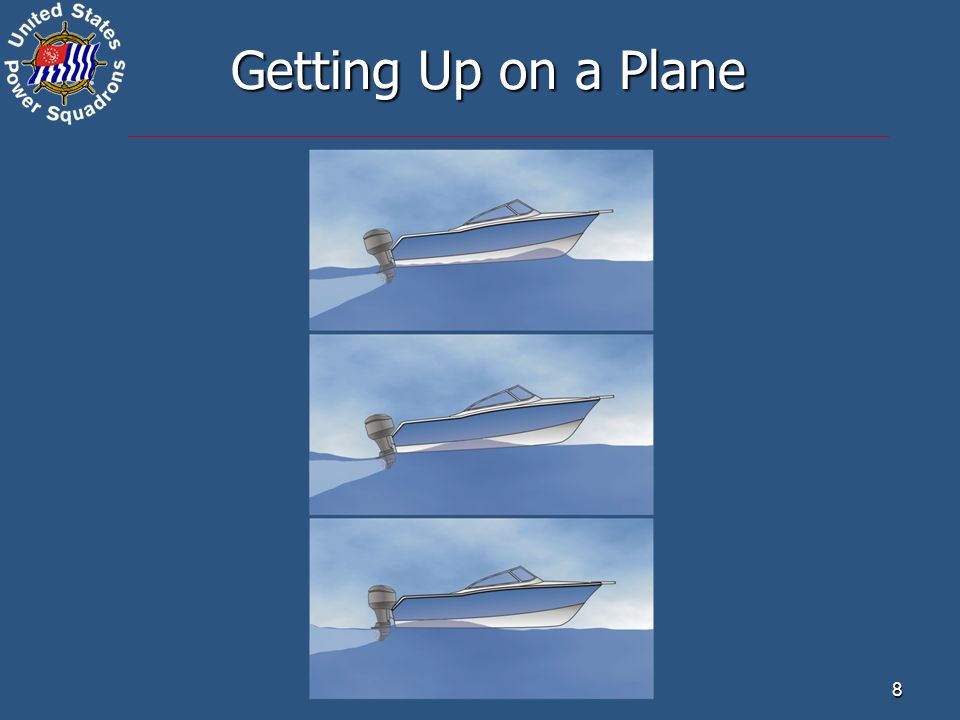 United States Power Squadrons

Getting Up on a Plane

8